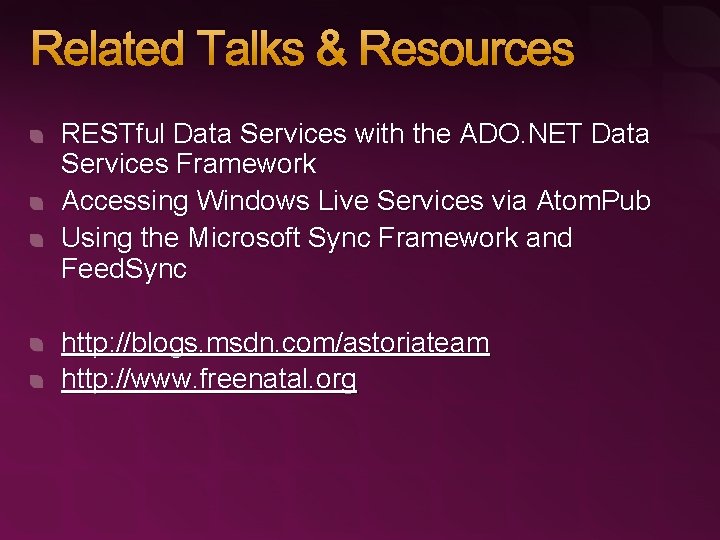 Related Talks & Resources

RESTful Data Services with the ADO.NET Data Services Framework
Accessing Windows Live Services via AtomPub
Using the Microsoft Sync Framework and FeedSync

http://blogs.msdn.com/astoriateam
http://www.freenatal.org